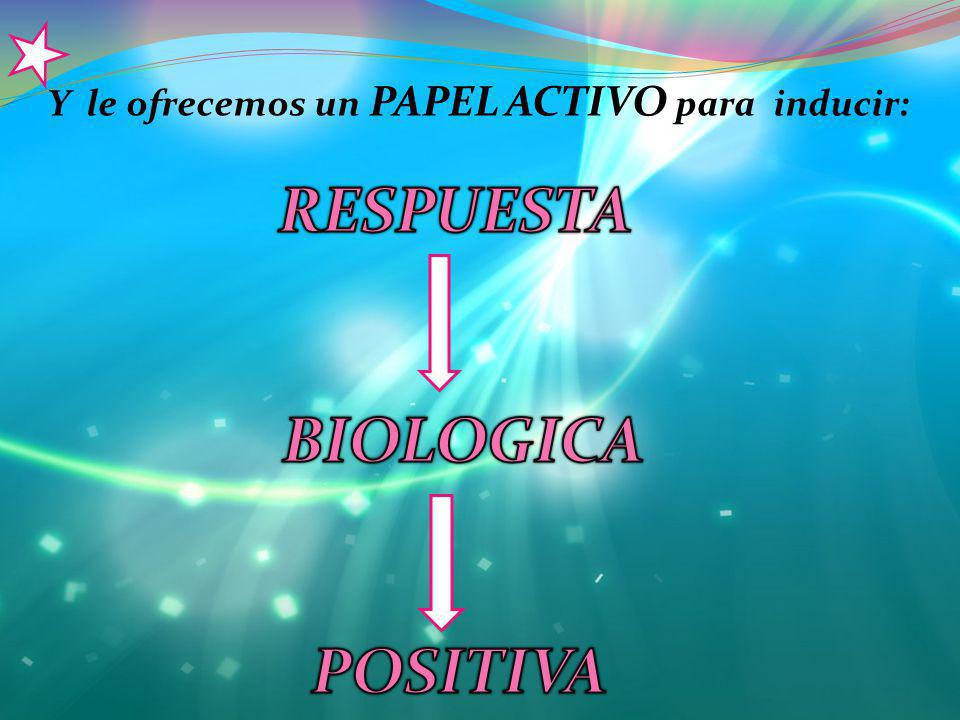 Y le ofrecemos un PAPEL ACTIVO para inducir:

RESPUESTA

BIOLOGICA

POSITIVA